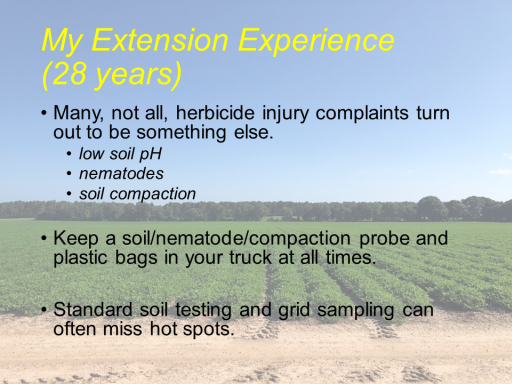 My Extension Experience (28 years)

• Many, not all, herbicide injury complaints turn out to be something else.
  • low soil pH
  • nematodes
  • soil compaction

• Keep a soil/nematode/compaction probe and plastic bags in your truck at all times.

• Standard soil testing and grid sampling can often miss hot spots.